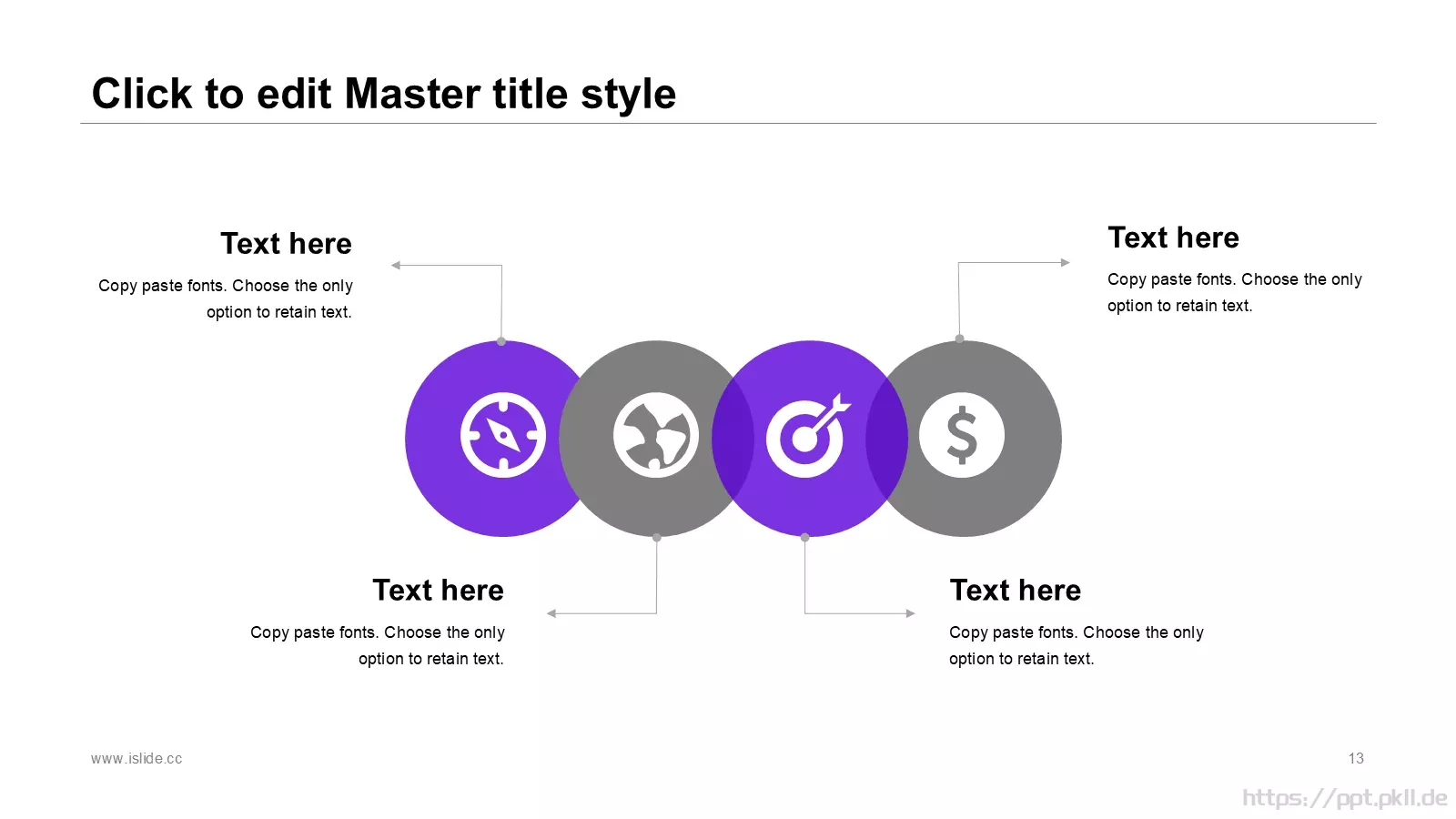 Click to edit Master title style

Text here

Copy paste fonts. Choose the only option to retain text.

Text here

Copy paste fonts. Choose the only option to retain text.

Text here

Copy paste fonts. Choose the only option to retain text.

Text here

Copy paste fonts. Choose the only option to retain text.

www.islide.cc

13

https://ppt.pkll.de